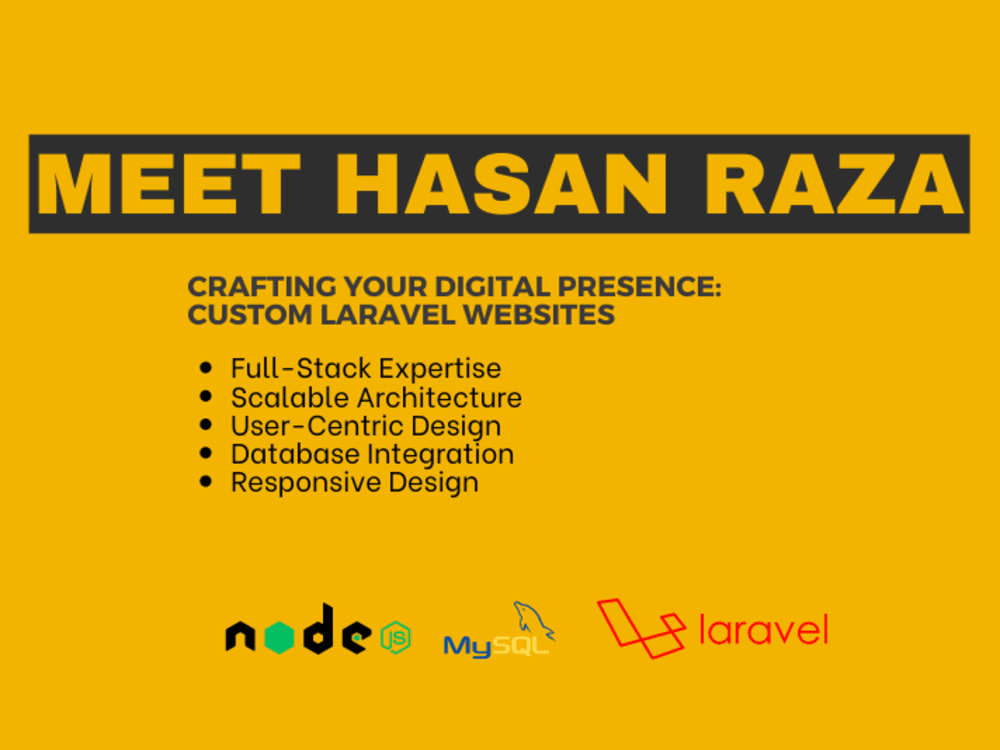 MEET HASAN RAZA

CRAFTING YOUR DIGITAL PRESENCE: CUSTOM LARAVEL WEBSITES

• Full-Stack Expertise
• Scalable Architecture
• User-Centric Design
• Database Integration
• Responsive Design

node JS MySQL laravel